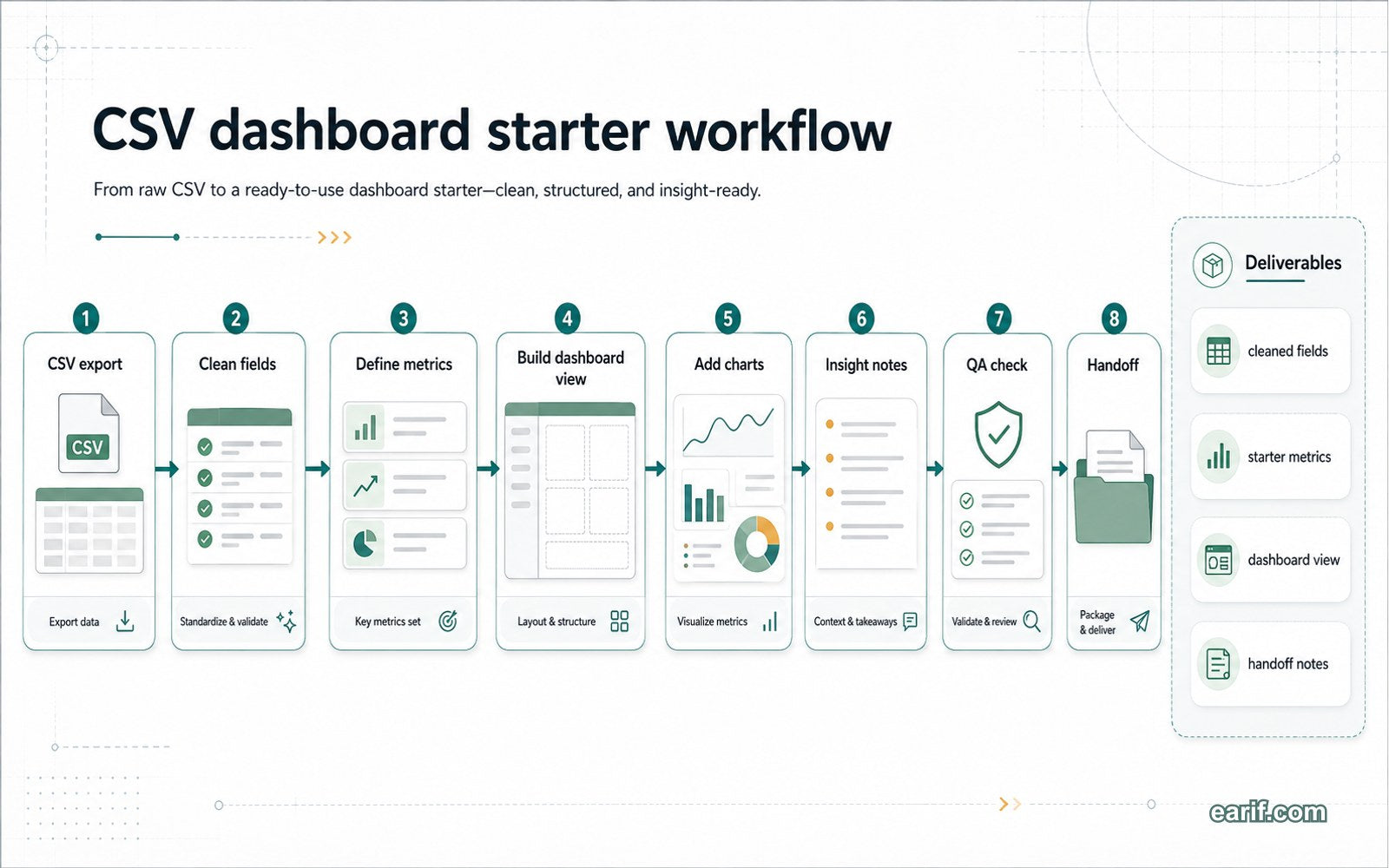 CSV dashboard starter workflow

From raw CSV to a ready-to-use dashboard starter—clean, structured, and insight-ready.

1
CSV export
CSV
Export data

2
Clean fields
Standardize & validate

3
Define metrics
Key metrics set

4
Build dashboard view
Layout & structure

5
Add charts
Visualize metrics

6
Insight notes
Context & takeaways

7
QA check
Validate & review

8
Handoff
Package & deliver

Deliverables
cleaned fields
starter metrics
dashboard view
handoff notes

earif.com